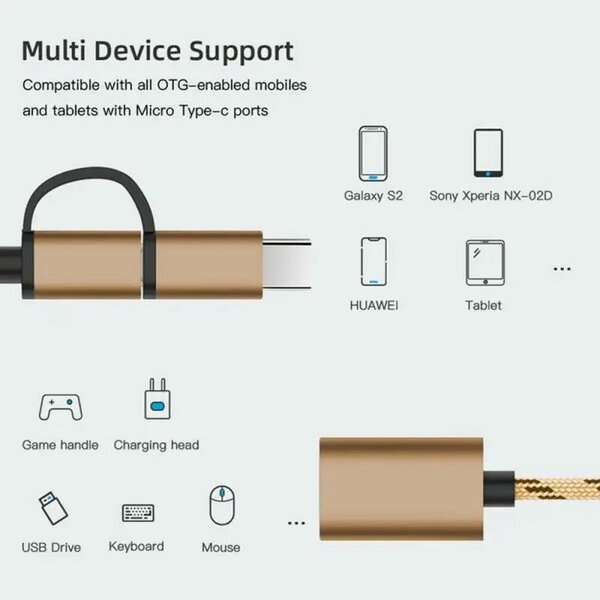 Multi Device Support

Compatible with all OTG-enabled mobiles and tablets with Micro Type-c ports

Galaxy S2

Sony Xperia NX-02D

HUAWEI

Tablet

...

Game handle

Charging head

USB Drive

Keyboard

Mouse

...